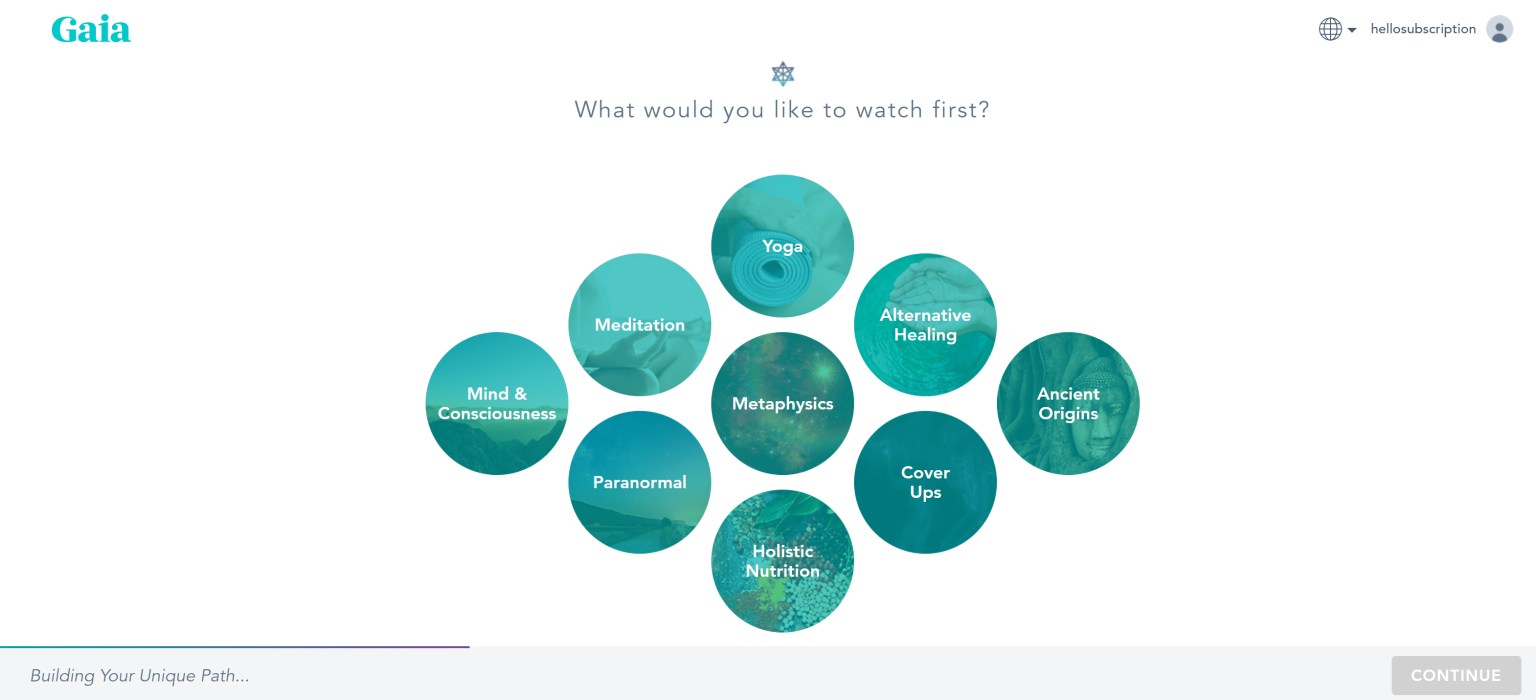 Gaia

hellosubscription

What would you like to watch first?

Yoga

Meditation

Alternative Healing

Mind & Consciousness

Metaphysics

Ancient Origins

Paranormal

Cover Ups

Holistic Nutrition

Building Your Unique Path...

CONTINUE